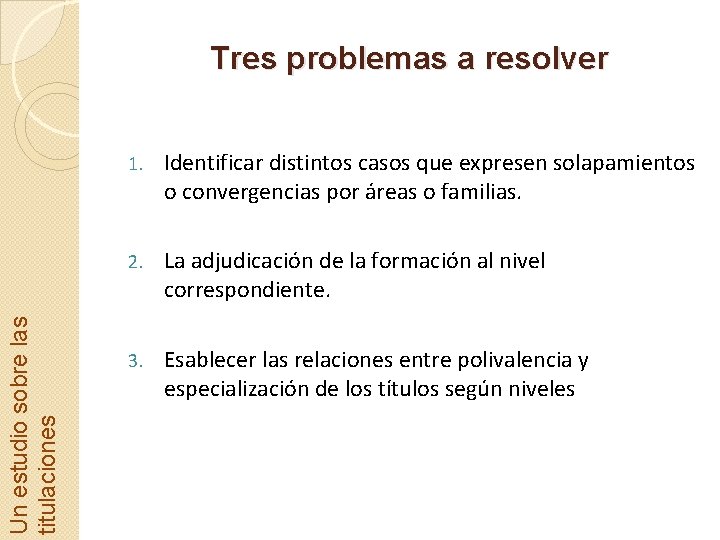 Tres problemas a resolver

1. Identificar distintos casos que expresen solapamientos o convergencias por áreas o familias.

2. La adjudicación de la formación al nivel correspondiente.

3. Esablecer las relaciones entre polivalencia y especialización de los títulos según niveles

Un estudio sobre las titulaciones